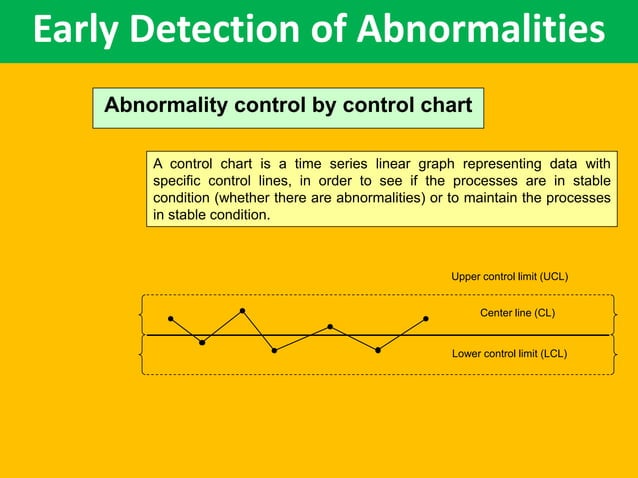 Early Detection of Abnormalities

Abnormality control by control chart

A control chart is a time series linear graph representing data with specific control lines, in order to see if the processes are in stable condition (whether there are abnormalities) or to maintain the processes in stable condition.

Upper control limit (UCL)

Center line (CL)

Lower control limit (LCL)